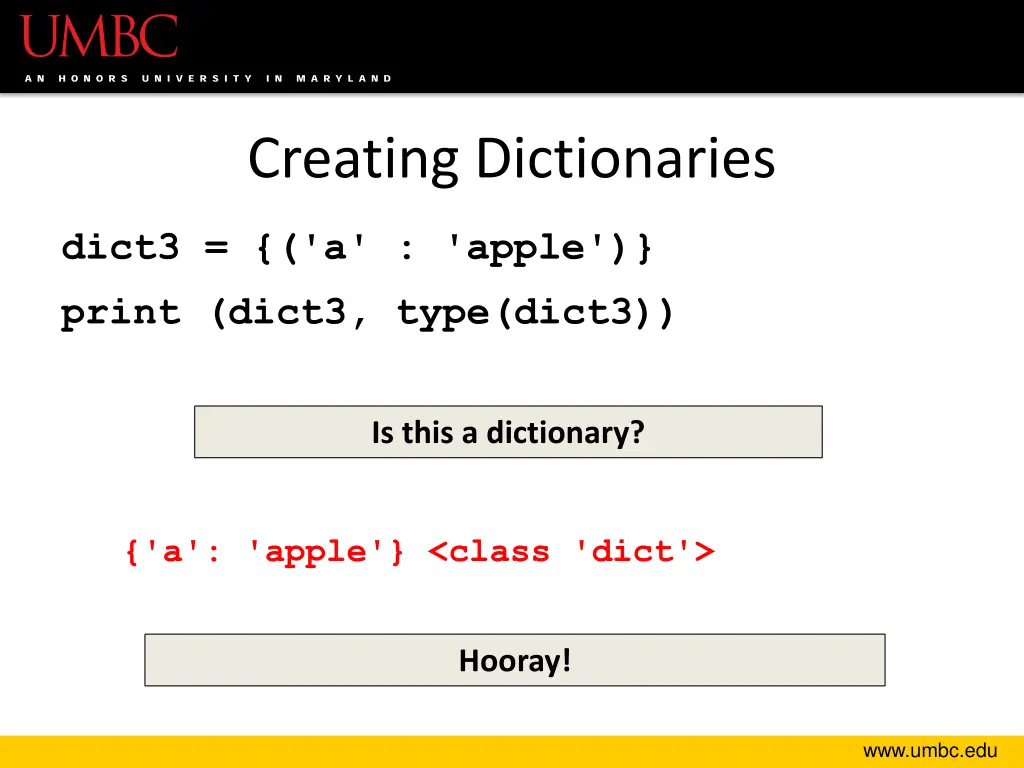 UMBC
AN HONORS UNIVERSITY IN MARYLAND

Creating Dictionaries

dict3 = {('a' : 'apple')}
print (dict3, type(dict3))

Is this a dictionary?

{'a': 'apple'} <class 'dict'>

Hooray!

www.umbc.edu